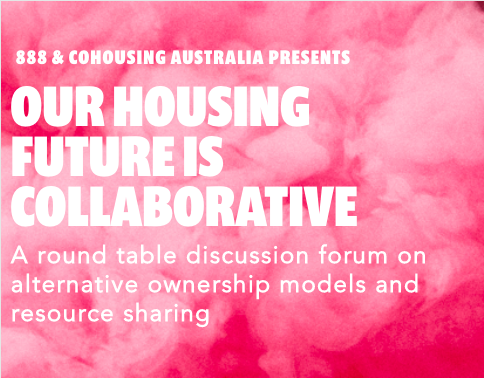 888 & COHOUSING AUSTRALIA PRESENTS

OUR HOUSING FUTURE IS COLLABORATIVE

A round table discussion forum on alternative ownership models and resource sharing